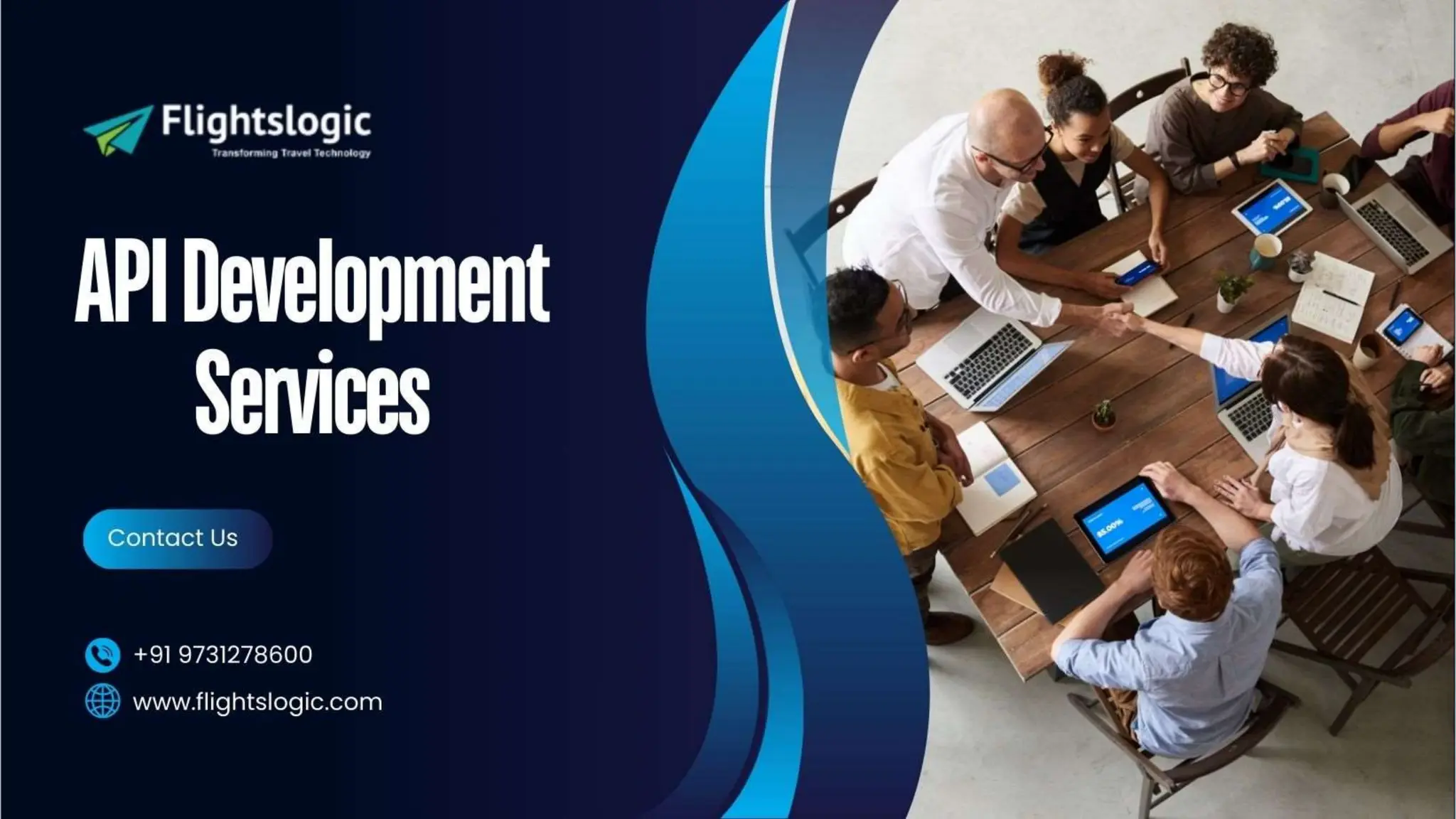 Flightslogic
Transforming Travel Technology

API Development Services

Contact Us

+91 9731278600
www.flightslogic.com